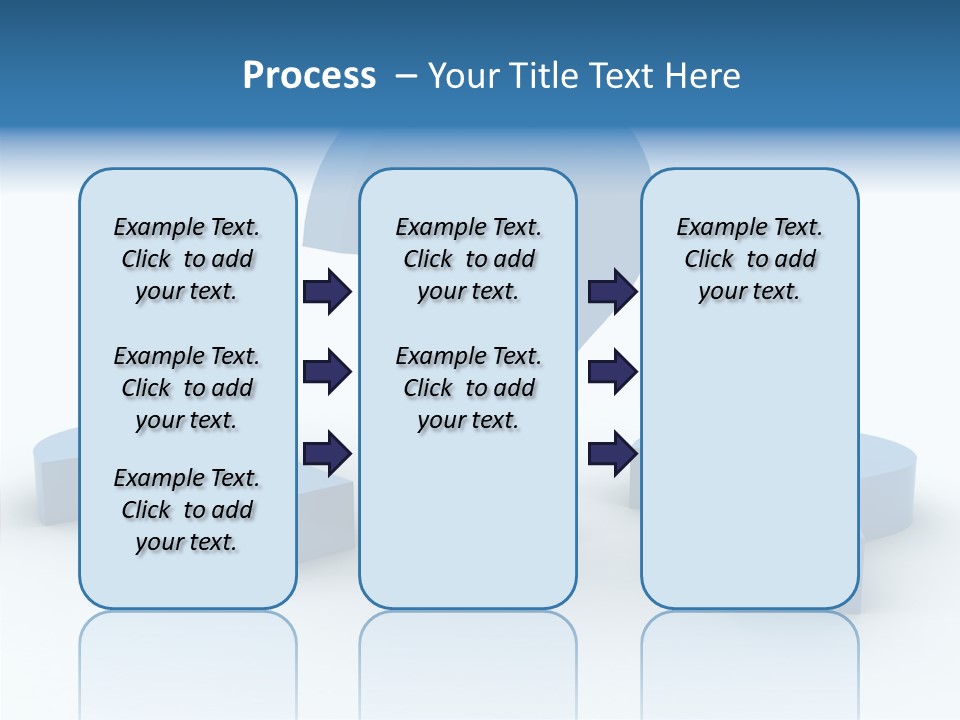 Process – Your Title Text Here

Example Text. Click to add your text.

Example Text. Click to add your text.

Example Text. Click to add your text.

Example Text. Click to add your text.

Example Text. Click to add your text.

Example Text. Click to add your text.